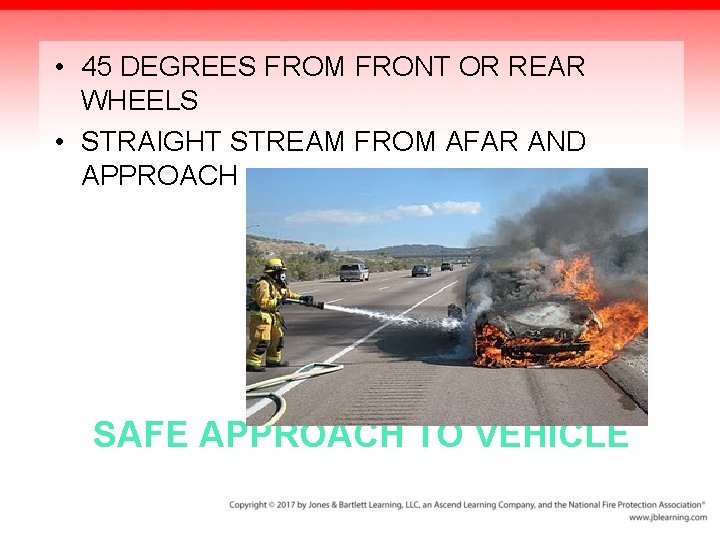 • 45 DEGREES FROM FRONT OR REAR WHEELS

• STRAIGHT STREAM FROM AFAR AND APPROACH

SAFE APPROACH TO VEHICLE

Copyright © 2017 by Jones & Bartlett Learning, LLC, an Ascend Learning Company, and the National Fire Protection Association®
www.jblearning.com